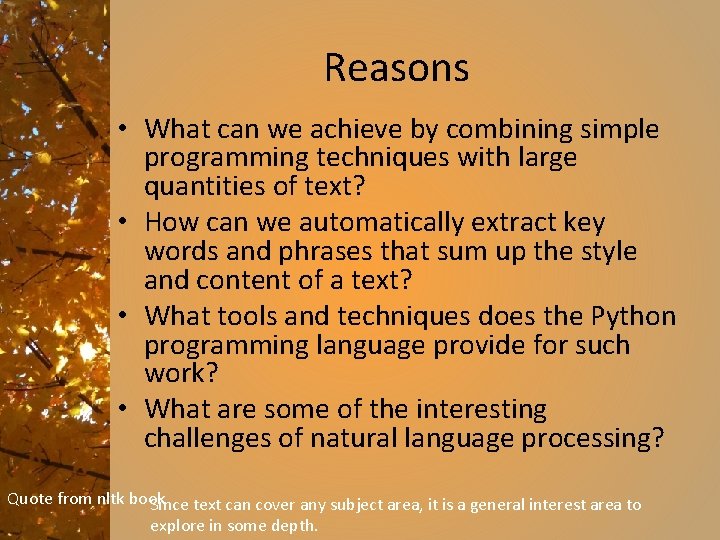 Reasons

• What can we achieve by combining simple programming techniques with large quantities of text?
• How can we automatically extract key words and phrases that sum up the style and content of a text?
• What tools and techniques does the Python programming language provide for such work?
• What are some of the interesting challenges of natural language processing?

Quote from nltk book

Since text can cover any subject area, it is a general interest area to explore in some depth.